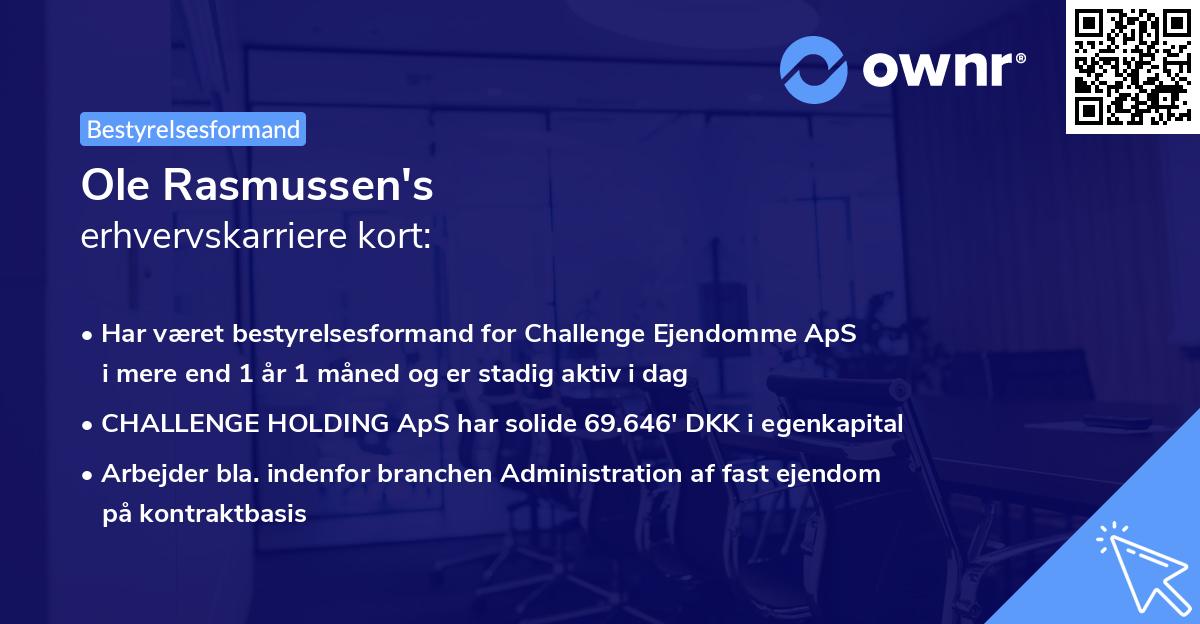 ownr®

Bestyrelsesformand

Ole Rasmussen's
erhvervskarriere kort:

• Har været bestyrelsesformand for Challenge Ejendomme ApS i mere end 1 år 1 måned og er stadig aktiv i dag

• CHALLENGE HOLDING ApS har solide 69.646' DKK i egenkapital

• Arbejder bla. indenfor branchen Administration af fast ejendom på kontraktbasis